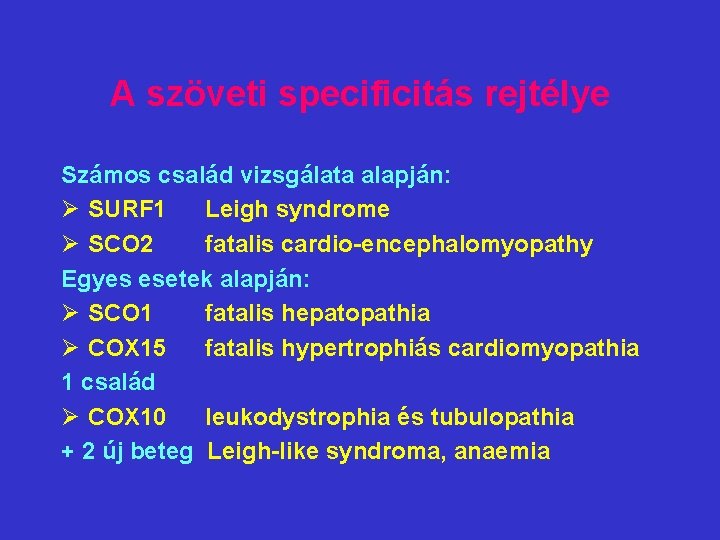 A szöveti specificitás rejtélye

Számos család vizsgálata alapján:
➢ SURF1 Leigh syndrome
➢ SCO2 fatalis cardio-encephalomyopathy
Egyes esetek alapján:
➢ SCO1 fatalis hepatopathia
➢ COX15 fatalis hypertrophiás cardiomyopathia
1 család
➢ COX10 leukodystrophia és tubulopathia
+ 2 új beteg Leigh-like syndroma, anaemia